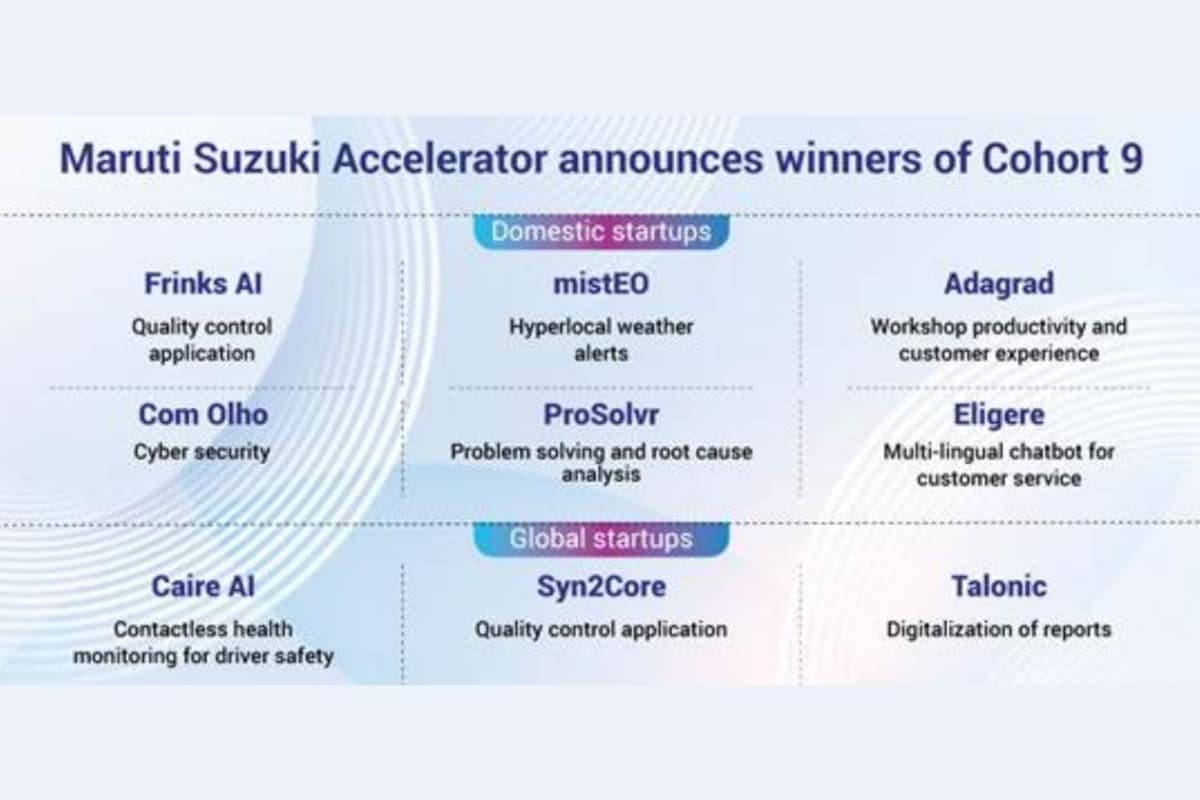 Maruti Suzuki Accelerator announces winners of Cohort 9

Domestic startups

Frinks AI
Quality control application

mistEO
Hyperlocal weather alerts

Adagrad
Workshop productivity and customer experience

Com Olho
Cyber security

ProSolvr
Problem solving and root cause analysis

Eligere
Multi-lingual chatbot for customer service

Global startups

Caire AI
Contactless health monitoring for driver safety

Syn2Core
Quality control application

Talonic
Digitalization of reports